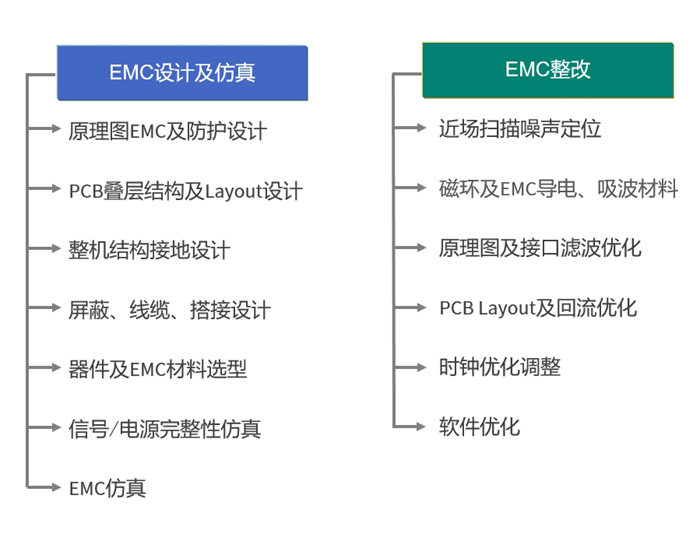 EMC设计及仿真

原理图EMC及防护设计

PCB叠层结构及Layout设计

整机结构接地设计

屏蔽、线缆、搭接设计

器件及EMC材料选型

信号/电源完整性仿真

EMC仿真

EMC整改

近场扫描噪声定位

磁环及EMC导电、吸波材料

原理图及接口滤波优化

PCB Layout及回流优化

时钟优化调整

软件优化